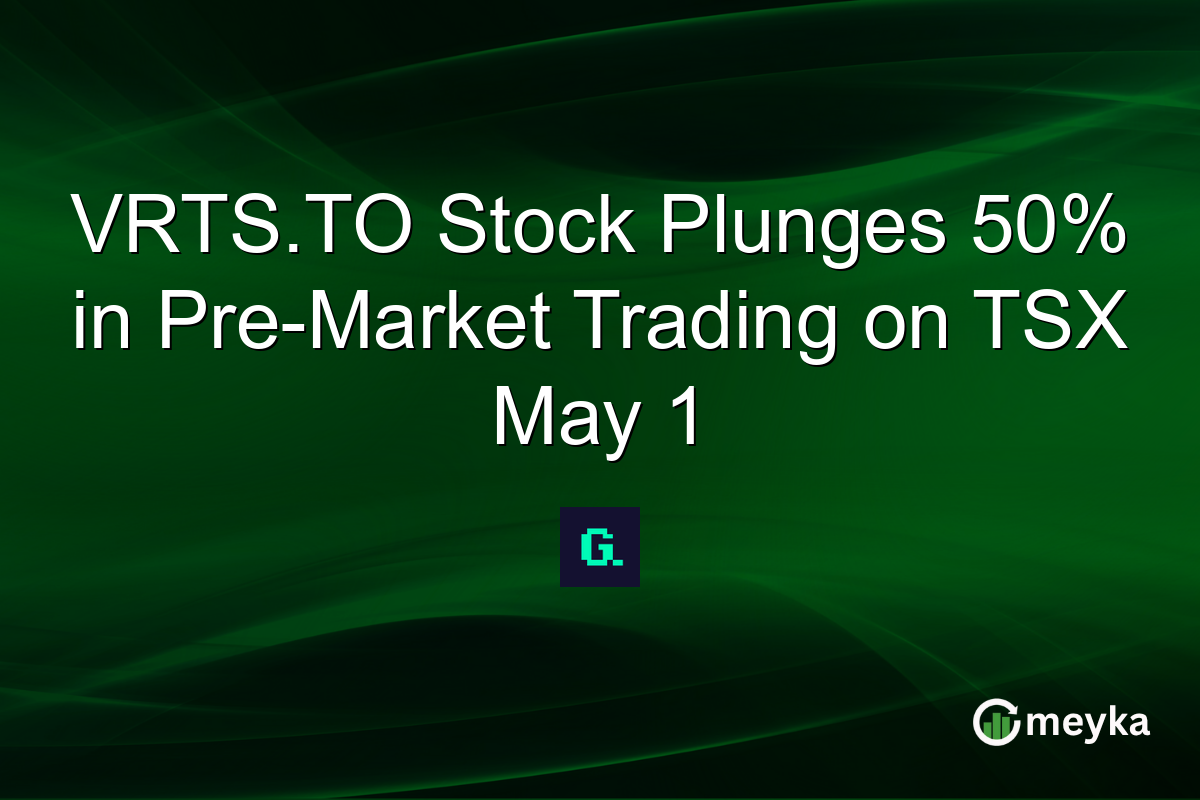 VRTS.TO Stock Plunges 50% in Pre-Market Trading on TSX May 1

G.

meyka